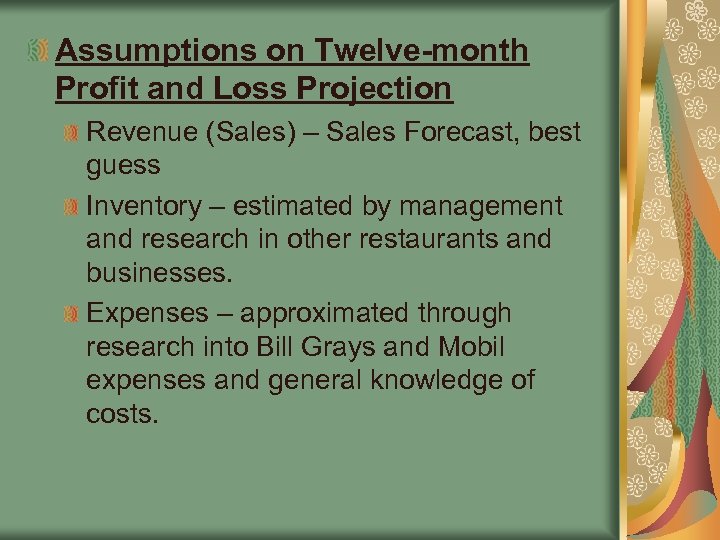 Assumptions on Twelve-month Profit and Loss Projection

Revenue (Sales) – Sales Forecast, best guess

Inventory – estimated by management and research in other restaurants and businesses.

Expenses – approximated through research into Bill Grays and Mobil expenses and general knowledge of costs.